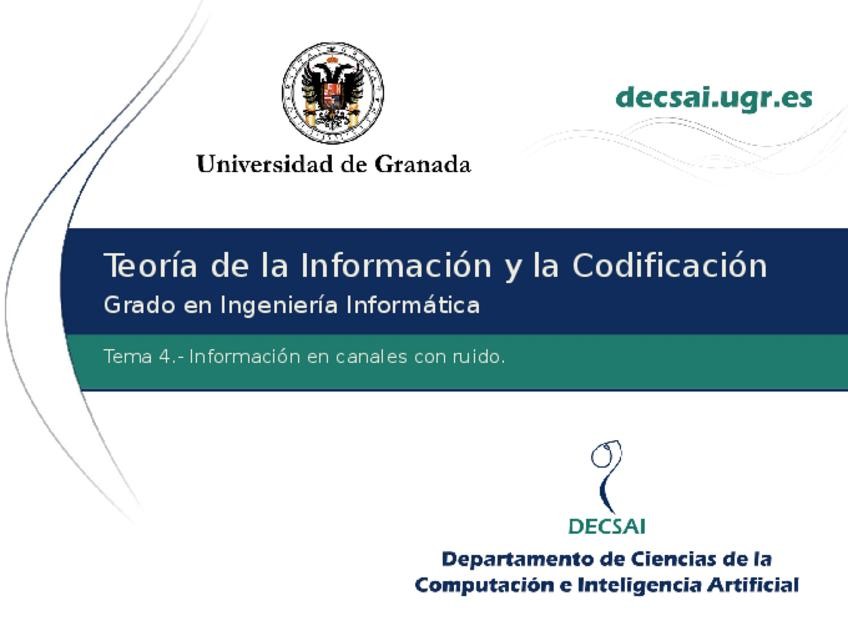 Universidad de Granada

decsai.ugr.es

Teoría de la Información y la Codificación
Grado en Ingeniería Informática

Tema 4.- Información en canales con ruido.

DECSAI
Departamento de Ciencias de la Computación e Inteligencia Artificial